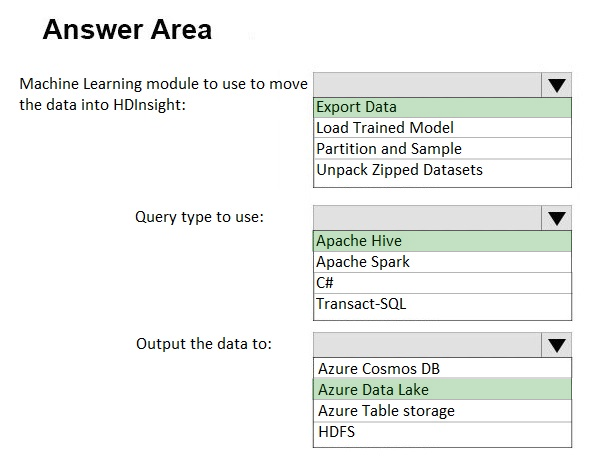 Answer Area

Machine Learning module to use to move the data into HDInsight:

Export Data
Load Trained Model
Partition and Sample
Unpack Zipped Datasets

Query type to use:

Apache Hive
Apache Spark
C#
Transact-SQL

Output the data to:

Azure Cosmos DB
Azure Data Lake
Azure Table storage
HDFS